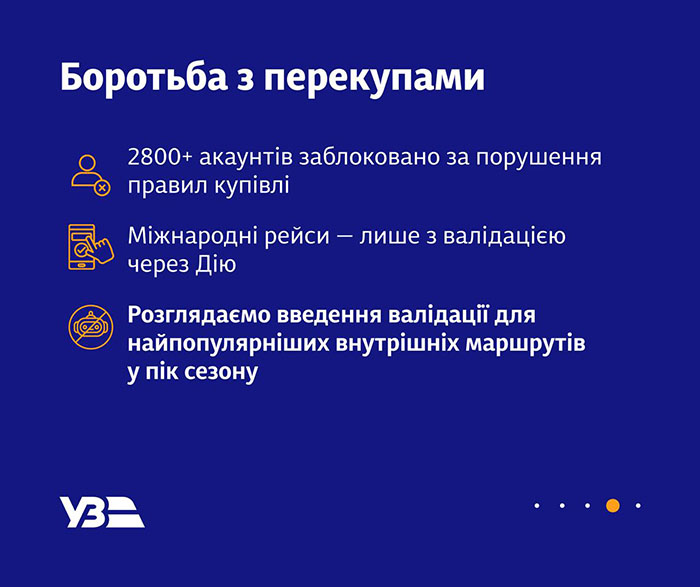 Боротьба з перекупами

2800+ акаунтів заблоковано за порушення правил купівлі

Міжнародні рейси — лише з валідацією через Дію

Розглядаємо введення валідації для найпопулярніших внутрішніх маршрутів у пік сезону

УЗ